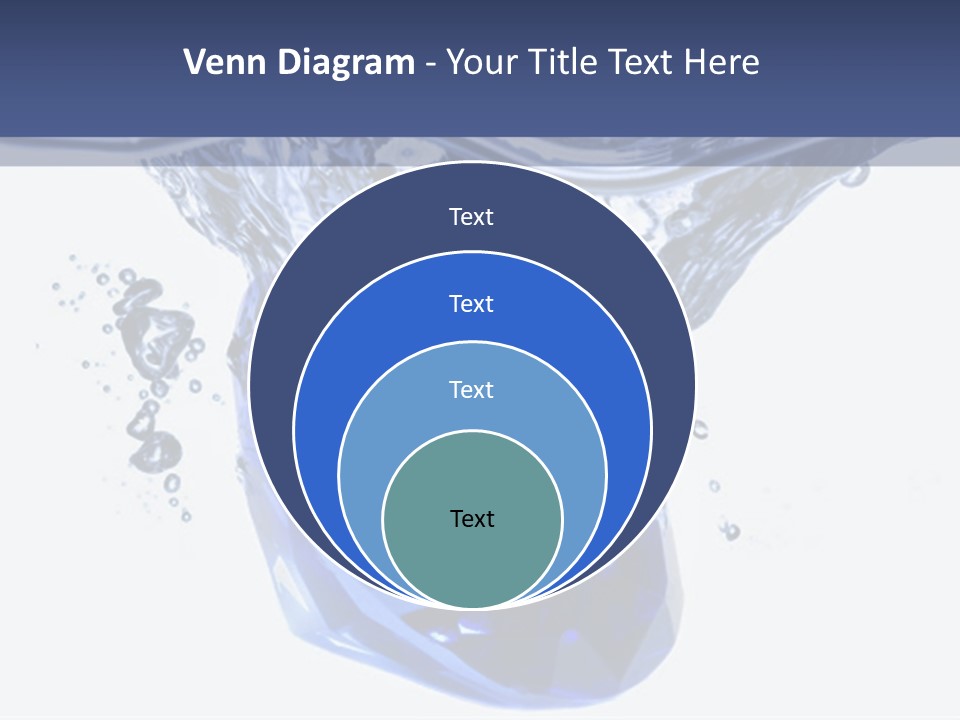 Venn Diagram - Your Title Text Here

Text

Text

Text

Text